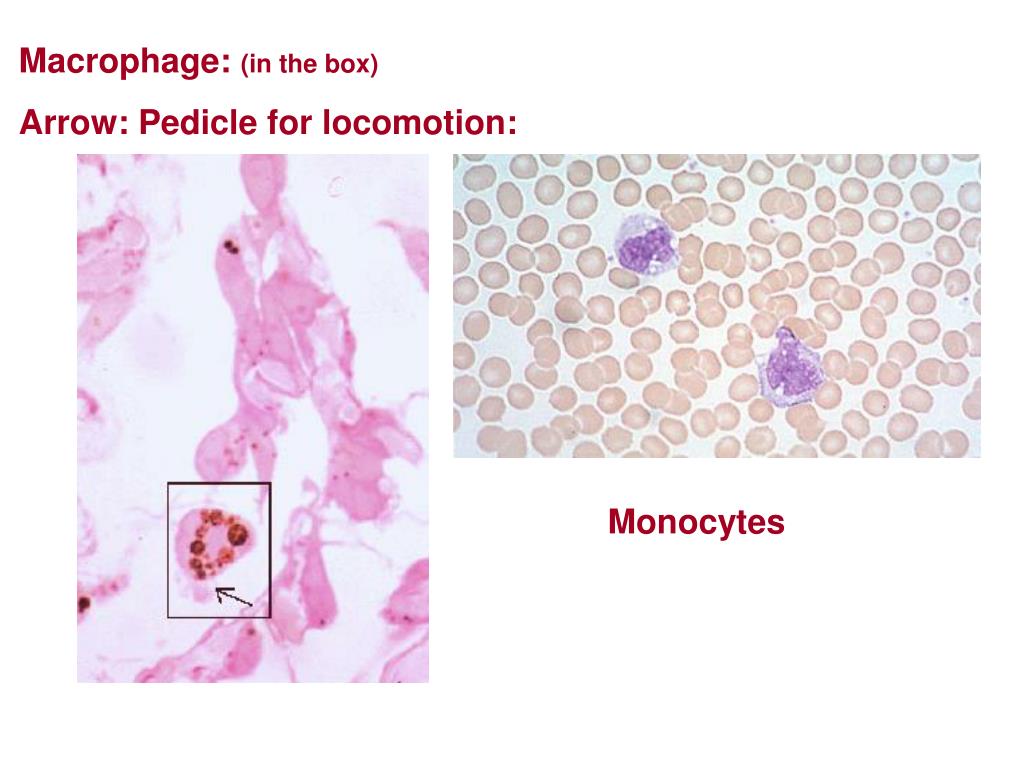 Macrophage: (in the box)

Arrow: Pedicle for locomotion:

Monocytes